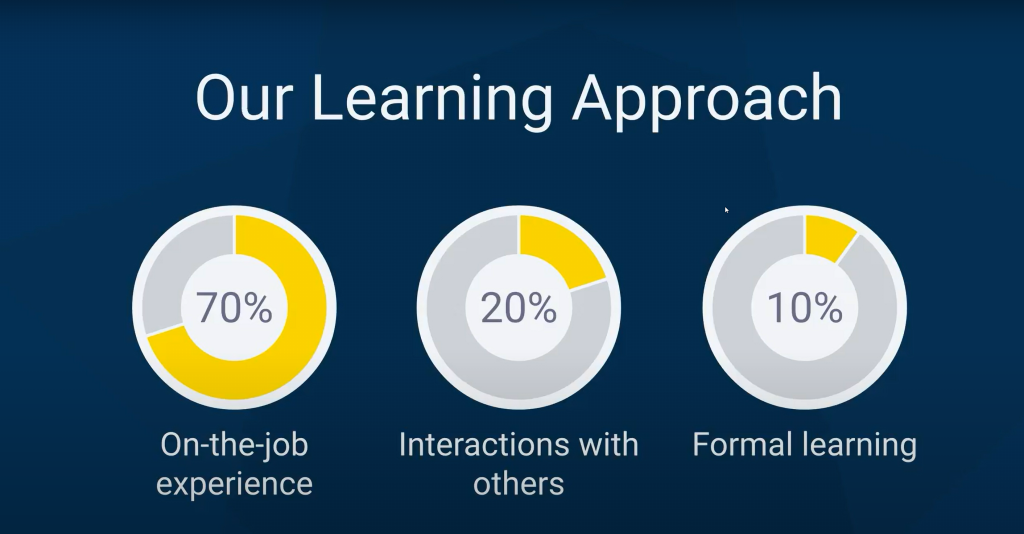 Our Learning Approach

70%

On-the-job experience

20%

Interactions with others

10%

Formal learning